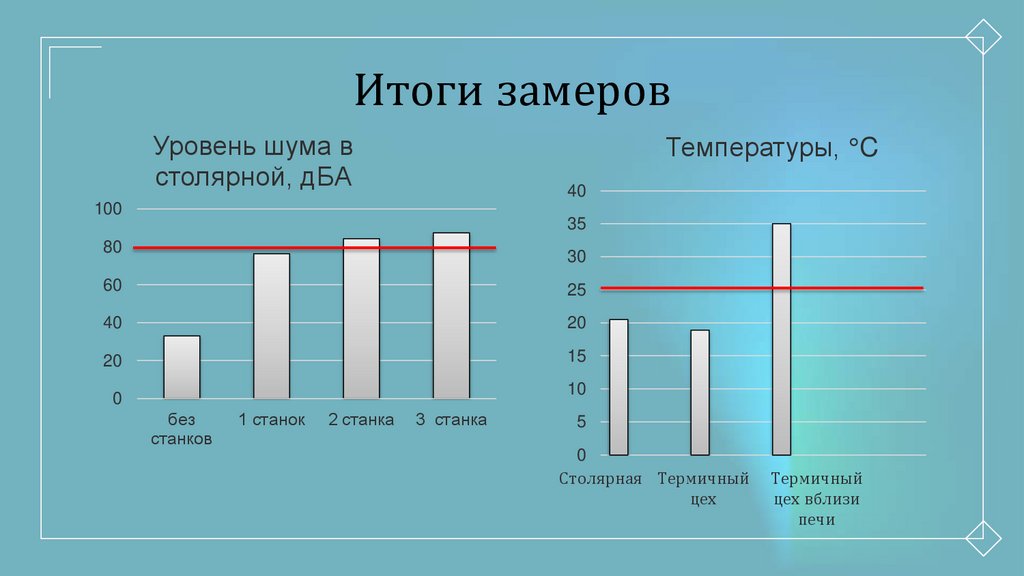 Итоги замеров

Уровень шума в столярной, дБА

100
80
60
40
20
0

без станков
1 станок
2 станка
3 станка

Температуры, °С

40
35
30
25
20
15
10
5
0

Столярная
Термичный цех
Термичный цех вблизи печи